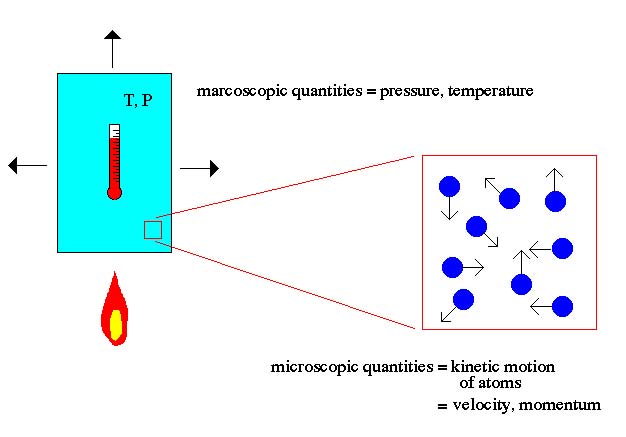 T, P

marcoscopic quantities = pressure, temperature

microscopic quantities = kinetic motion of atoms
= velocity, momentum